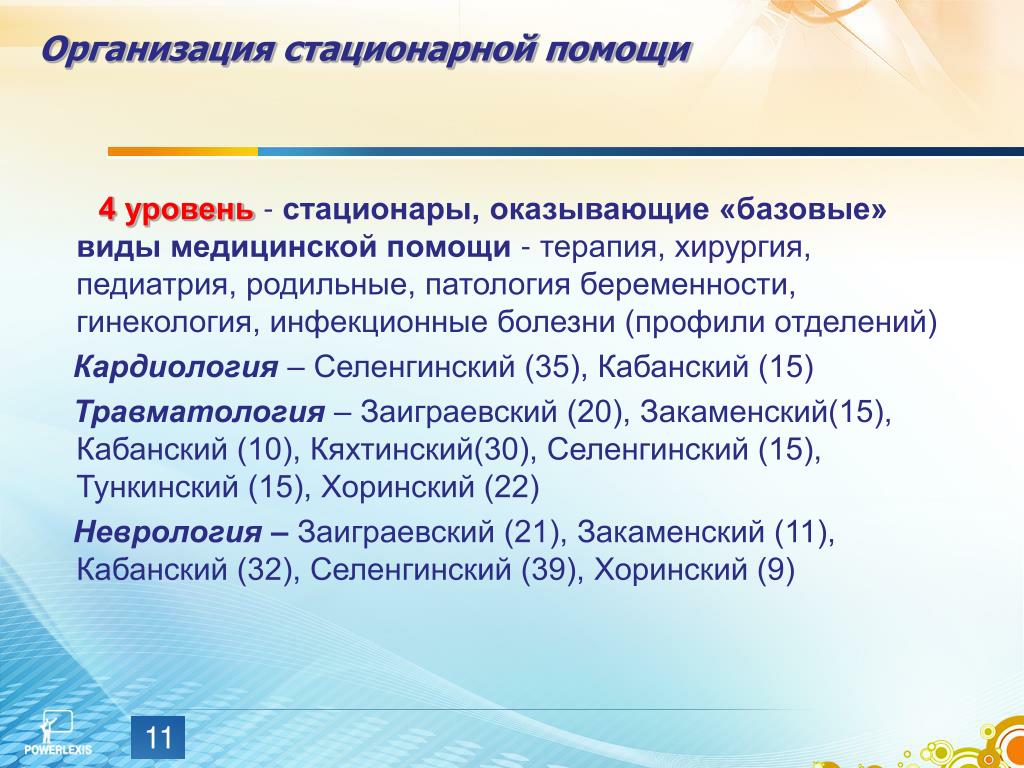 Организация стационарной помощи

4 уровень - стационары, оказывающие «базовые» виды медицинской помощи - терапия, хирургия, педиатрия, родильные, патология беременности, гинекология, инфекционные болезни (профили отделений)

Кардиология – Селенгинский (35), Кабанский (15)

Травматология – Заиграевский (20), Закаменский(15), Кабанский (10), Кяхтинский(30), Селенгинский (15), Тункинский (15), Хоринский (22)

Неврология – Заиграевский (21), Закаменский (11), Кабанский (32), Селенгинский (39), Хоринский (9)

POWERLEXIS

11